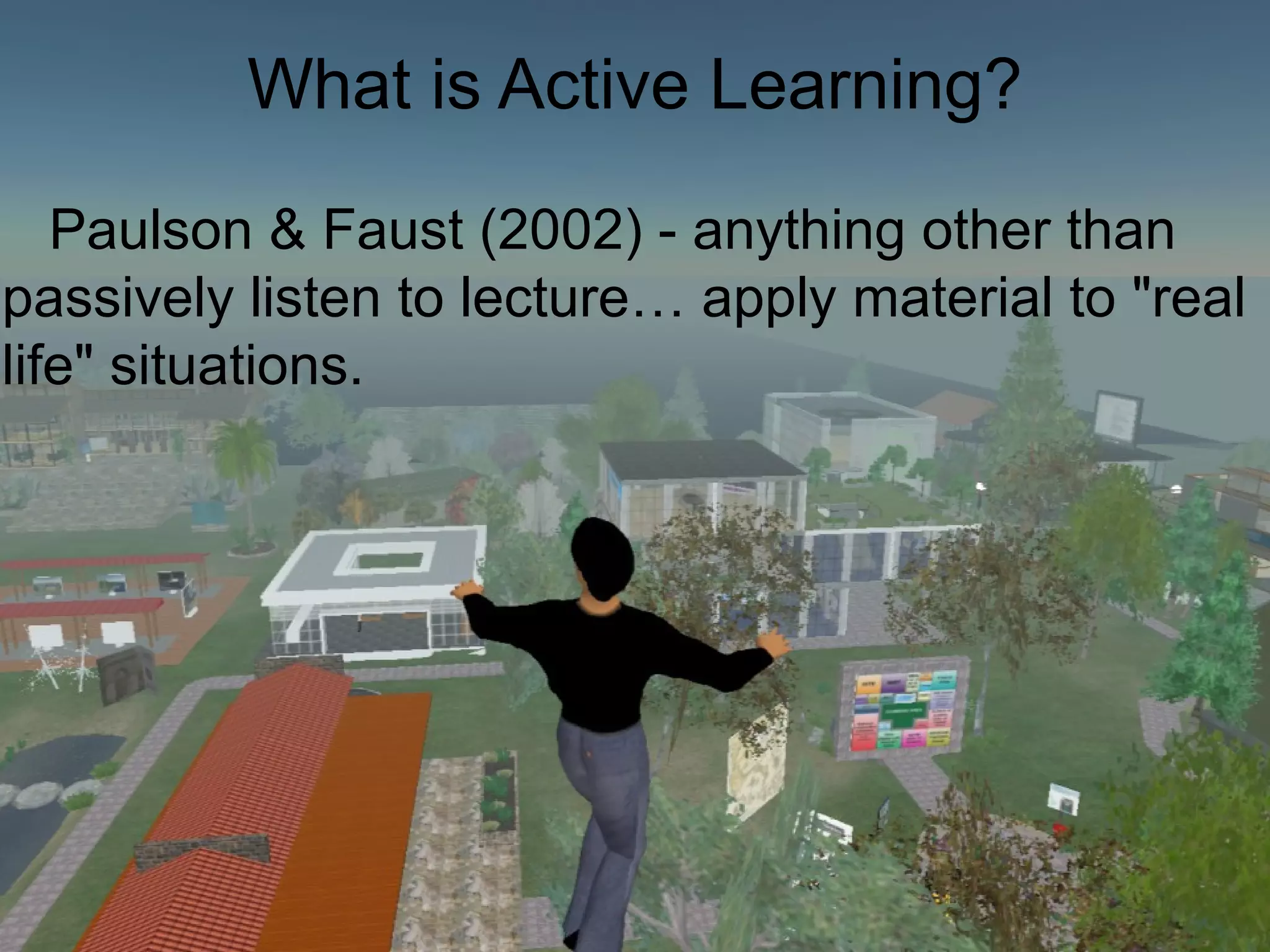 What is Active Learning?

Paulson & Faust (2002) - anything other than passively listen to lecture… apply material to "real life" situations.